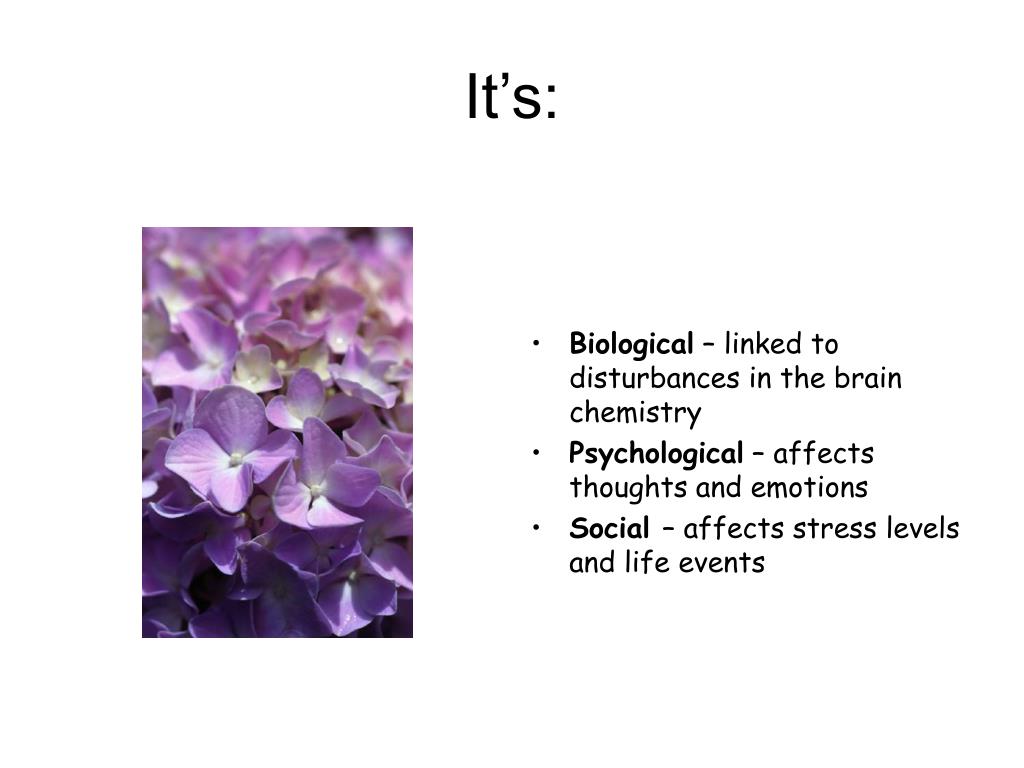 It’s:

• Biological – linked to disturbances in the brain chemistry
• Psychological – affects thoughts and emotions
• Social – affects stress levels and life events